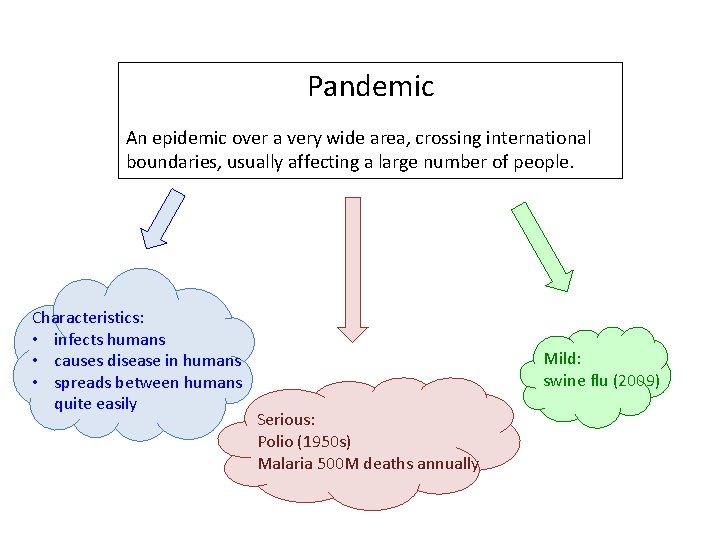 Pandemic

An epidemic over a very wide area, crossing international boundaries, usually affecting a large number of people.

Characteristics:
• infects humans
• causes disease in humans
• spreads between humans quite easily

Serious:
Polio (1950s)
Malaria 500M deaths annually

Mild:
swine flu (2009)